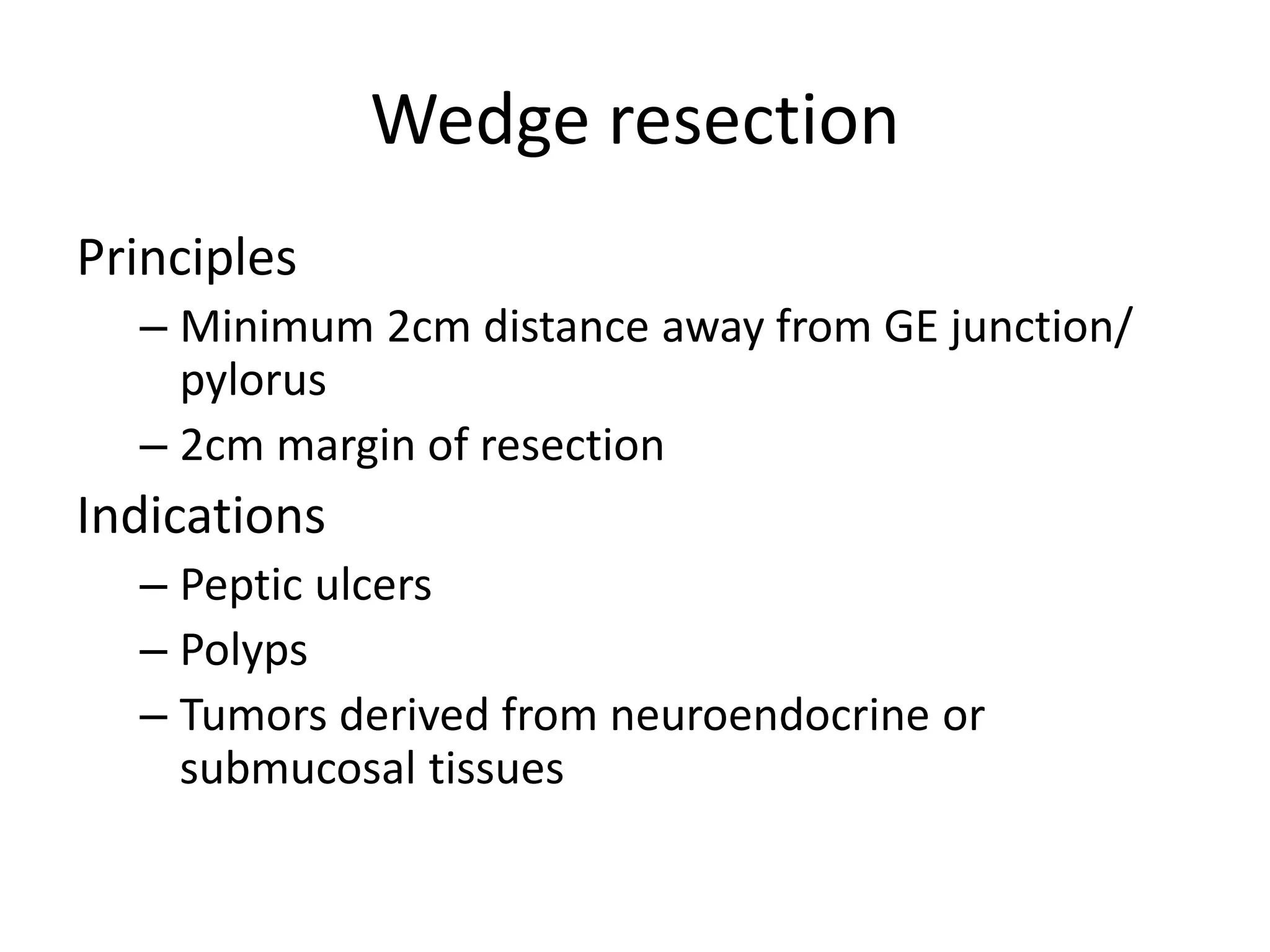 Wedge resection

Principles

– Minimum 2cm distance away from GE junction/ pylorus

– 2cm margin of resection

Indications

– Peptic ulcers

– Polyps

– Tumors derived from neuroendocrine or submucosal tissues